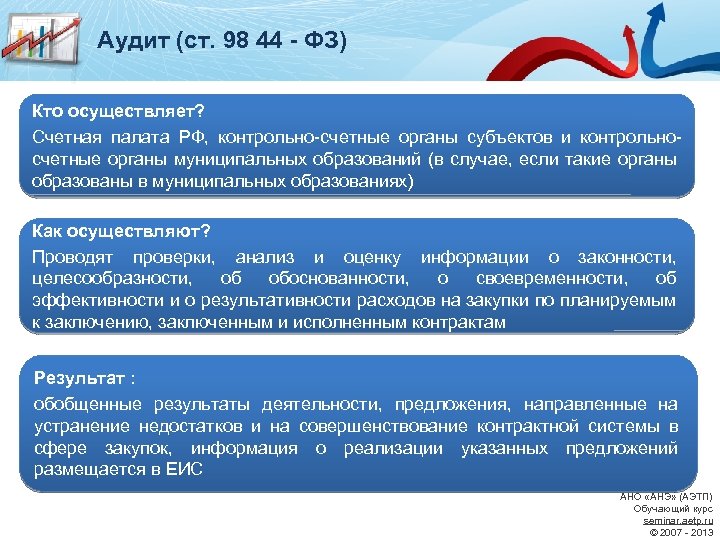 Аудит (ст. 98 44 - ФЗ)

Кто осуществляет?

Счетная палата РФ, контрольно-счетные органы субъектов и контрольно-счетные органы муниципальных образований (в случае, если такие органы образованы в муниципальных образованиях)

Как осуществляют?

Проводят проверки, анализ и оценку информации о законности, целесообразности, об обоснованности, о своевременности, об эффективности и о результативности расходов на закупки по планируемым к заключению, заключенным и исполненным контрактам

Результат :

обобщенные результаты деятельности, предложения, направленные на устранение недостатков и на совершенствование контрактной системы в сфере закупок, информация о реализации указанных предложений размещается в ЕИС

АНО «АНЭ» (АЭТП)
Обучающий курс
seminar.aetp.ru
© 2007 - 2013